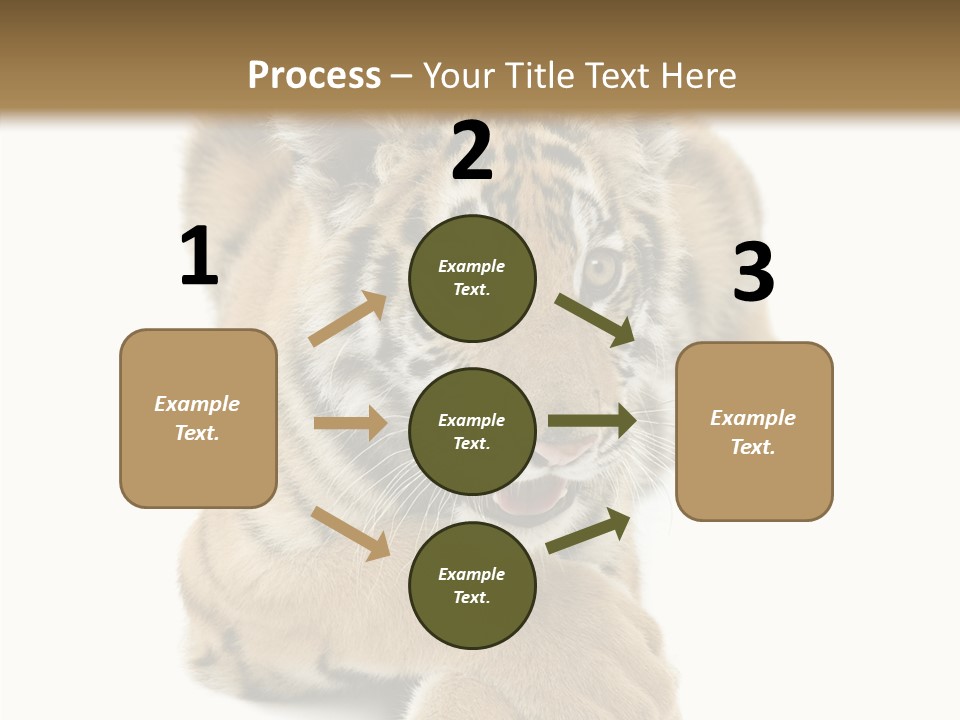 Process – Your Title Text Here

1

Example Text.

2

Example Text.

Example Text.

Example Text.

3

Example Text.